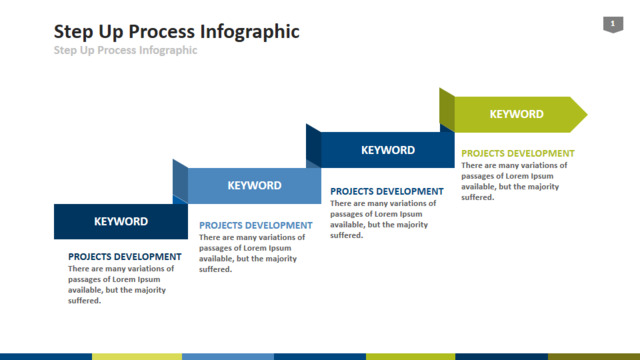 Step Up Process Infographic
Step Up Process Infographic

1

KEYWORD

PROJECTS DEVELOPMENT
There are many variations of passages of Lorem Ipsum available, but the majority suffered.

KEYWORD

PROJECTS DEVELOPMENT
There are many variations of passages of Lorem Ipsum available, but the majority suffered.

KEYWORD

PROJECTS DEVELOPMENT
There are many variations of passages of Lorem Ipsum available, but the majority suffered.

KEYWORD

PROJECTS DEVELOPMENT
There are many variations of passages of Lorem Ipsum available, but the majority suffered.